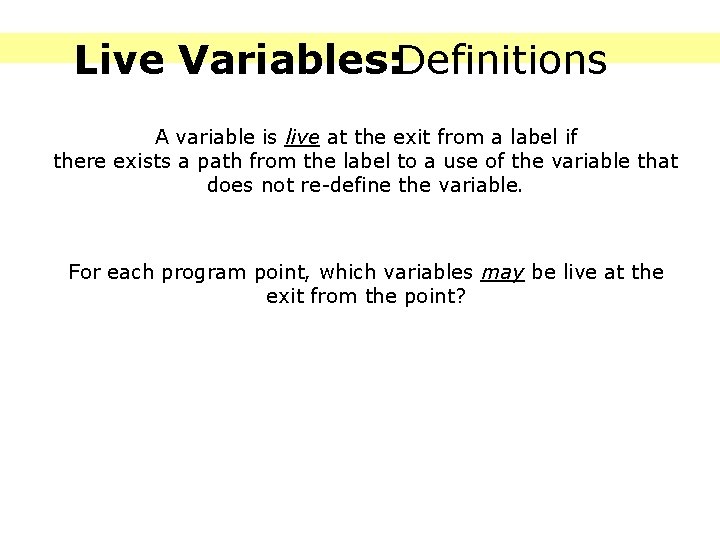 Live Variables:Definitions

A variable is live at the exit from a label if there exists a path from the label to a use of the variable that does not re-define the variable.

For each program point, which variables may be live at the exit from the point?